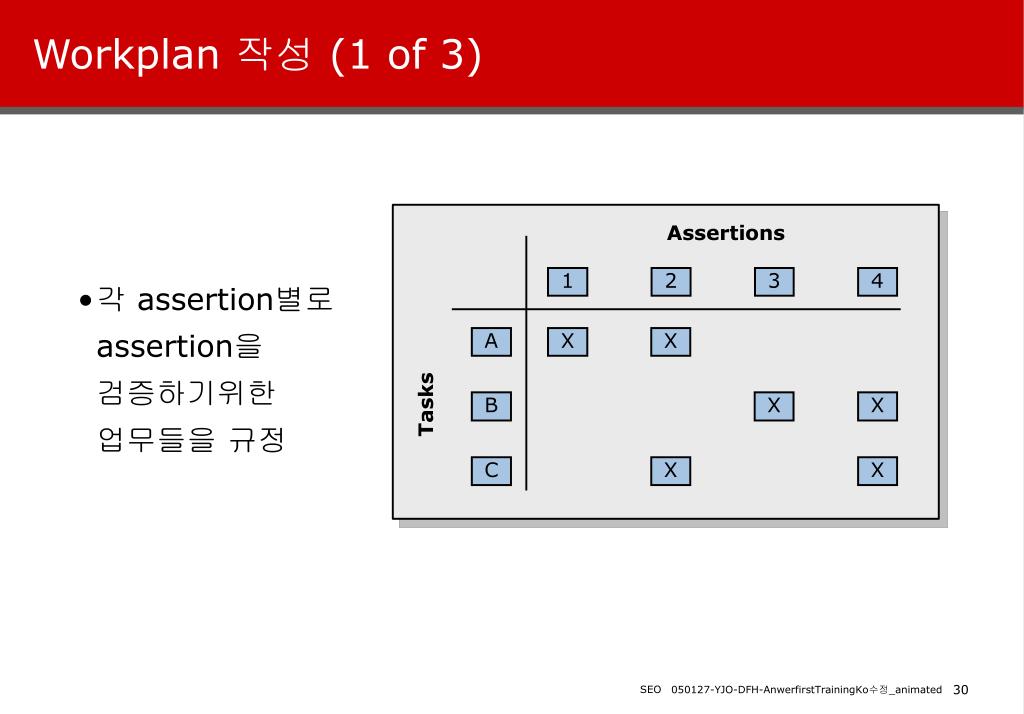 Workplan 작성 (1 of 3)

• 각 assertion별로 assertion을 검증하기위한 업무들을 규정

Assertions

Tasks

|  | 1 | 2 | 3 | 4 |
|---|---|---|---|---|
| A | X | X |  |  |
| B |  |  | X | X |
| C |  | X |  | X |

SEO 050127-YJO-DFH-AnwerfirstTrainingKo수정_animated 30